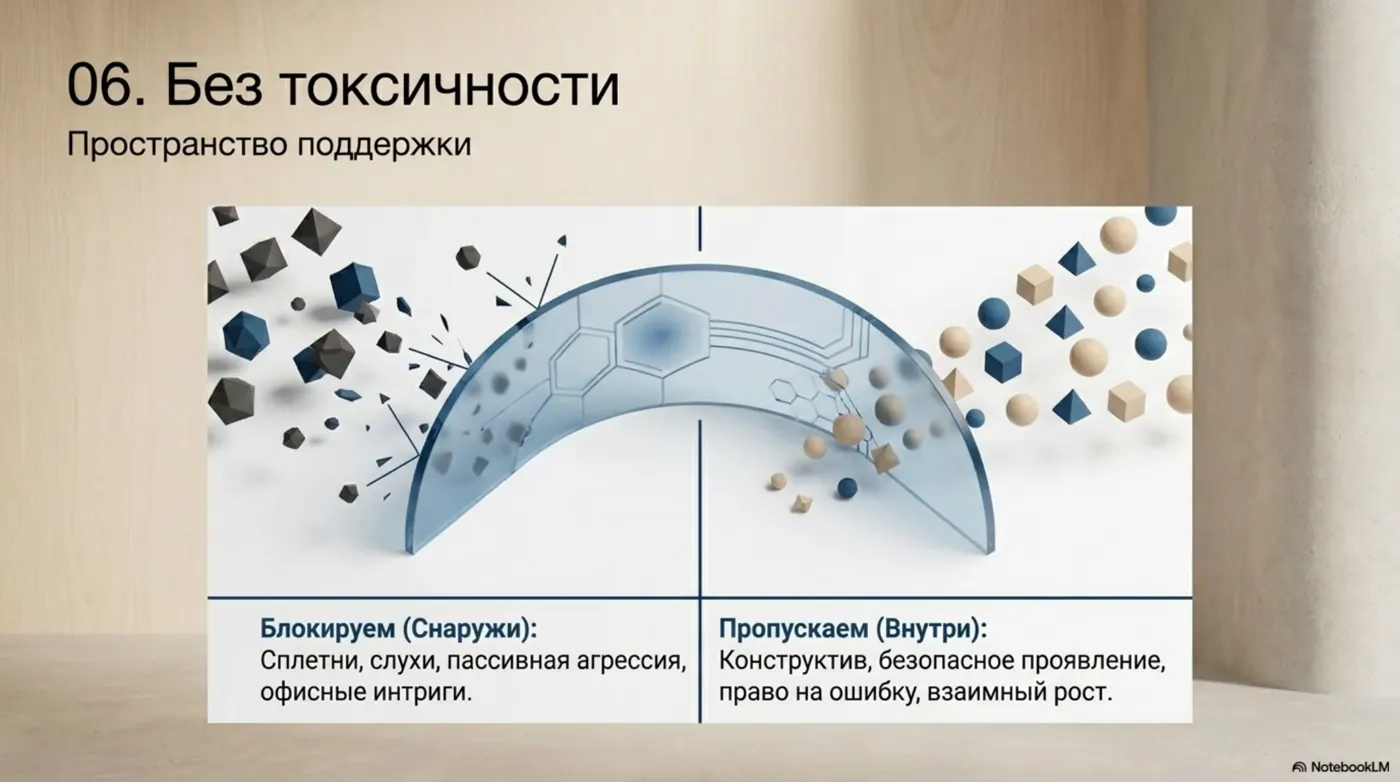 06. Без токсичности

Пространство поддержки

Блокируем (Снаружи):
Сплетни, слухи, пассивная агрессия, офисные интриги.

Пропускаем (Внутри):
Конструктив, безопасное проявление, право на ошибку, взаимный рост.

NotebookLM